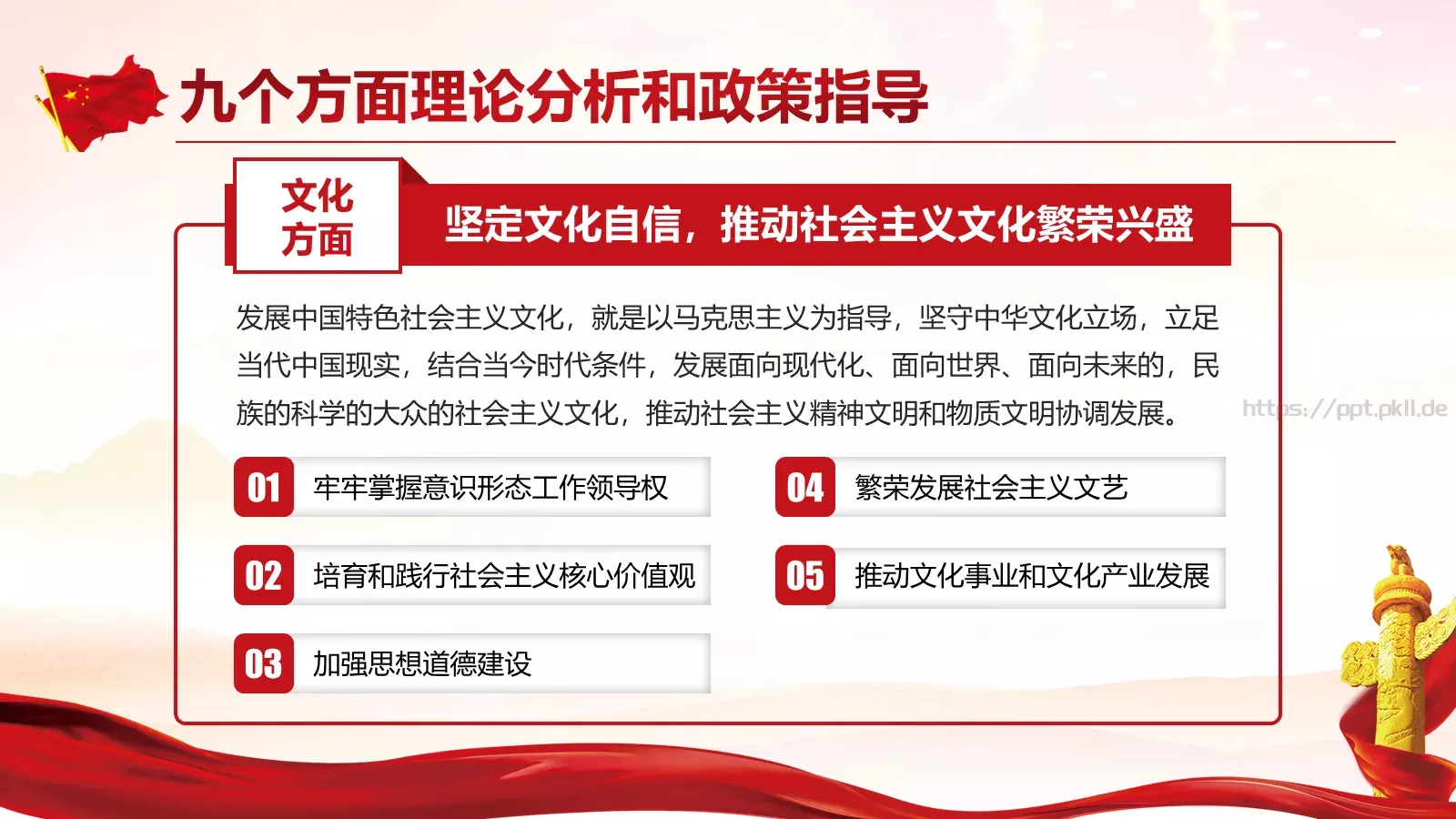 九个方面理论分析和政策指导

文化方面

坚定文化自信，推动社会主义文化繁荣兴盛

发展中国特色社会主义文化，就是以马克思主义为指导，坚守中华文化立场，立足当代中国现实，结合当今时代条件，发展面向现代化、面向世界、面向未来的，民族的科学的大众的社会主义文化，推动社会主义精神文明和物质文明协调发展。

https://ppt.pkll.de

01 牢牢掌握意识形态工作领导权

02 培育和践行社会主义核心价值观

03 加强思想道德建设

04 繁荣发展社会主义文艺

05 推动文化事业和文化产业发展